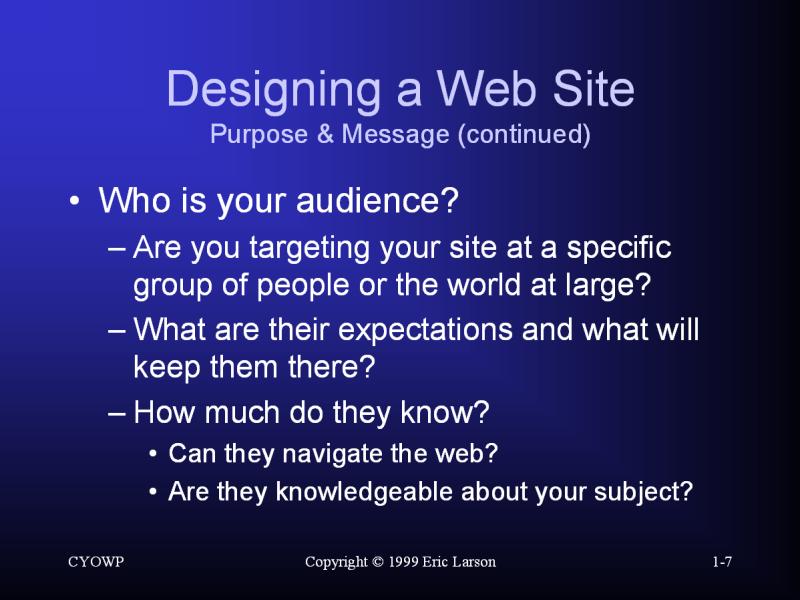 Designing a Web Site
Purpose & Message (continued)

• Who is your audience?
– Are you targeting your site at a specific group of people or the world at large?
– What are their expectations and what will keep them there?
– How much do they know?
• Can they navigate the web?
• Are they knowledgeable about your subject?

CYOWP
Copyright © 1999 Eric Larson
1-7